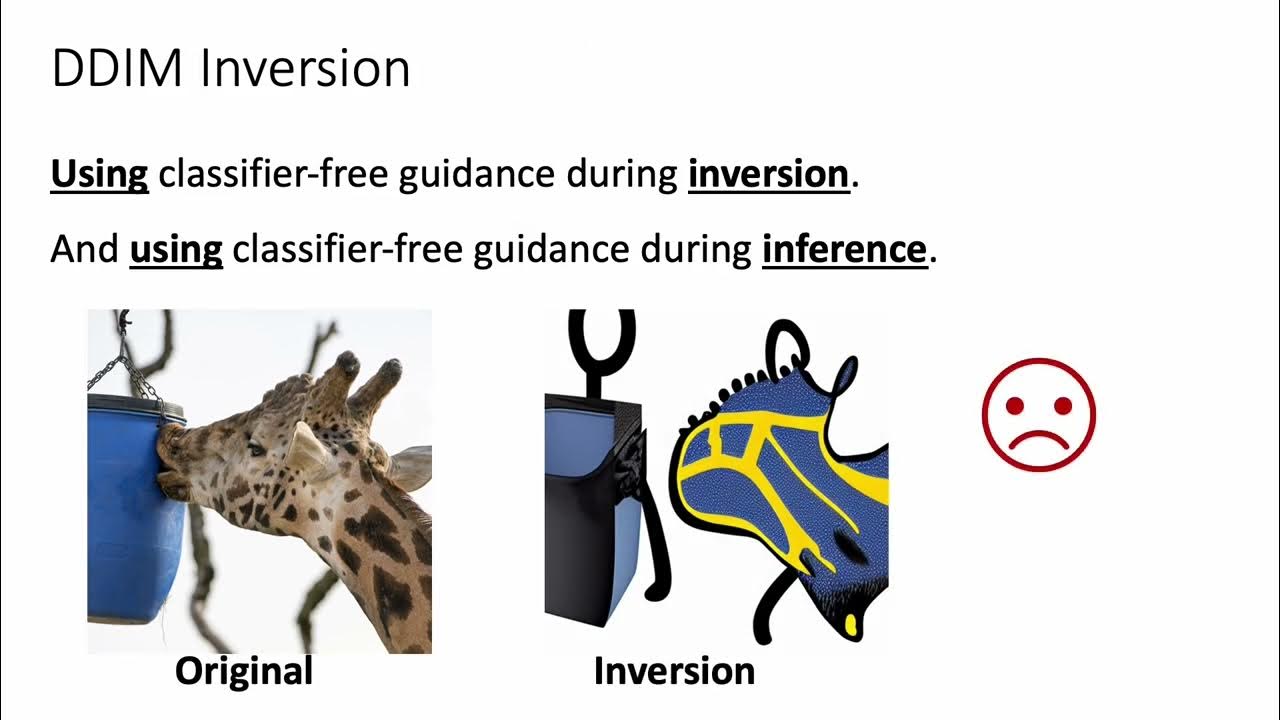 DDIM Inversion

Using classifier-free guidance during inversion.

And using classifier-free guidance during inference.

Original

Inversion